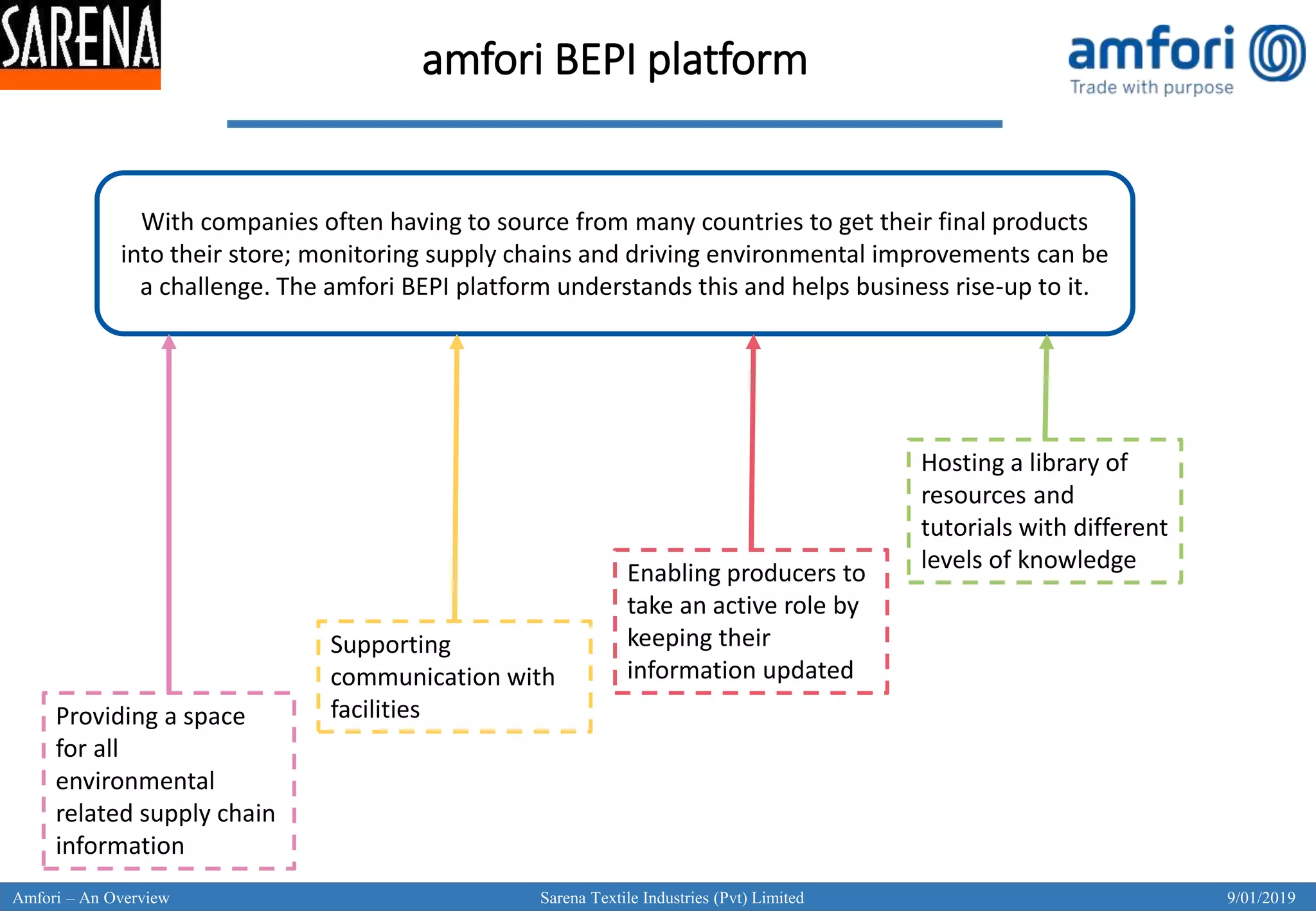 SARENA

amfori BEPI platform

amfori
Trade with purpose

With companies often having to source from many countries to get their final products into their store; monitoring supply chains and driving environmental improvements can be a challenge. The amfori BEPI platform understands this and helps business rise-up to it.

Providing a space for all environmental related supply chain information

Supporting communication with facilities

Enabling producers to take an active role by keeping their information updated

Hosting a library of resources and tutorials with different levels of knowledge

Amfori – An Overview
Sarena Textile Industries (Pvt) Limited
9/01/2019